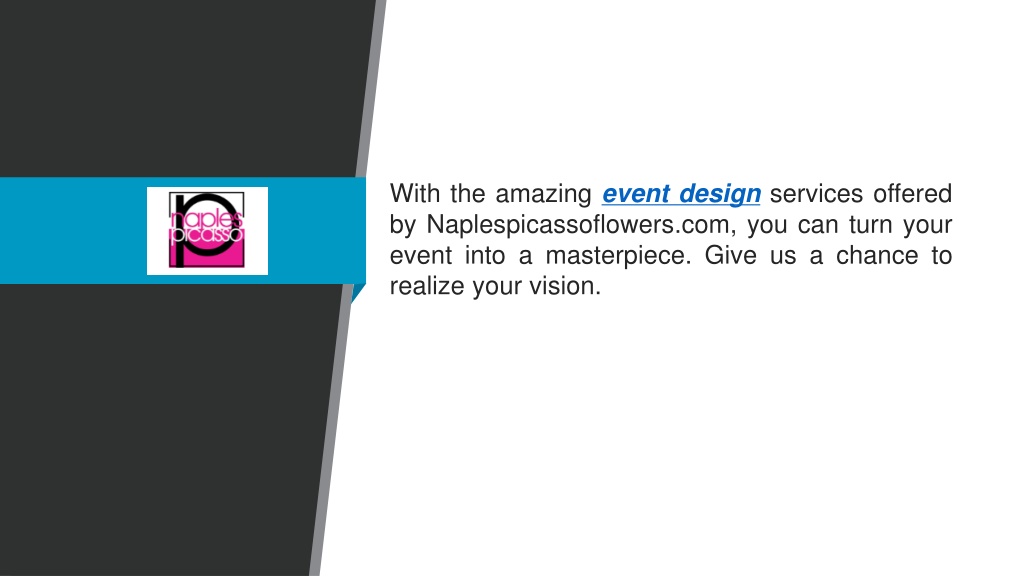 naples picasso

With the amazing event design services offered by Naplespicassoflowers.com, you can turn your event into a masterpiece. Give us a chance to realize your vision.